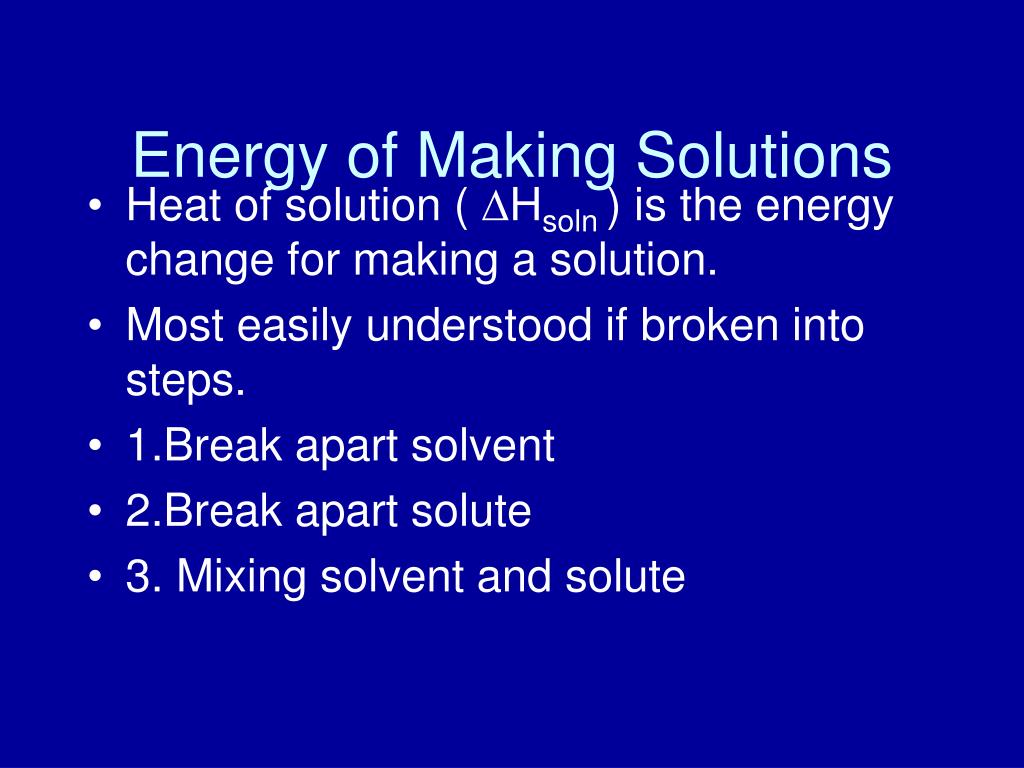 Energy of Making Solutions

• Heat of solution ( $\Delta H_{soln}$ ) is the energy change for making a solution.
• Most easily understood if broken into steps.
• 1.Break apart solvent
• 2.Break apart solute
• 3. Mixing solvent and solute